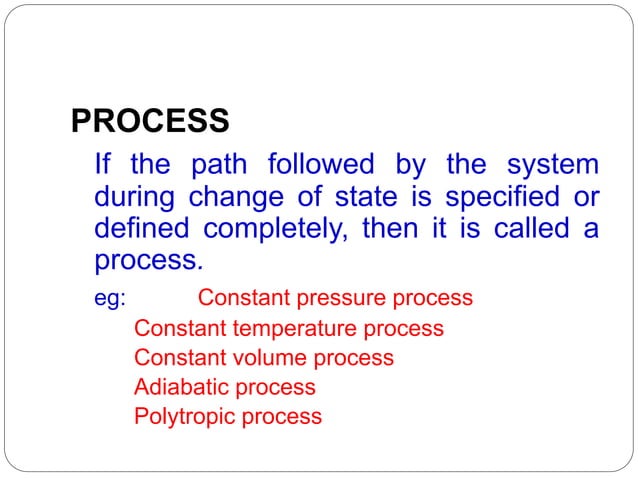 PROCESS

If the path followed by the system during change of state is specified or defined completely, then it is called a process.

eg: Constant pressure process
Constant temperature process
Constant volume process
Adiabatic process
Polytropic process